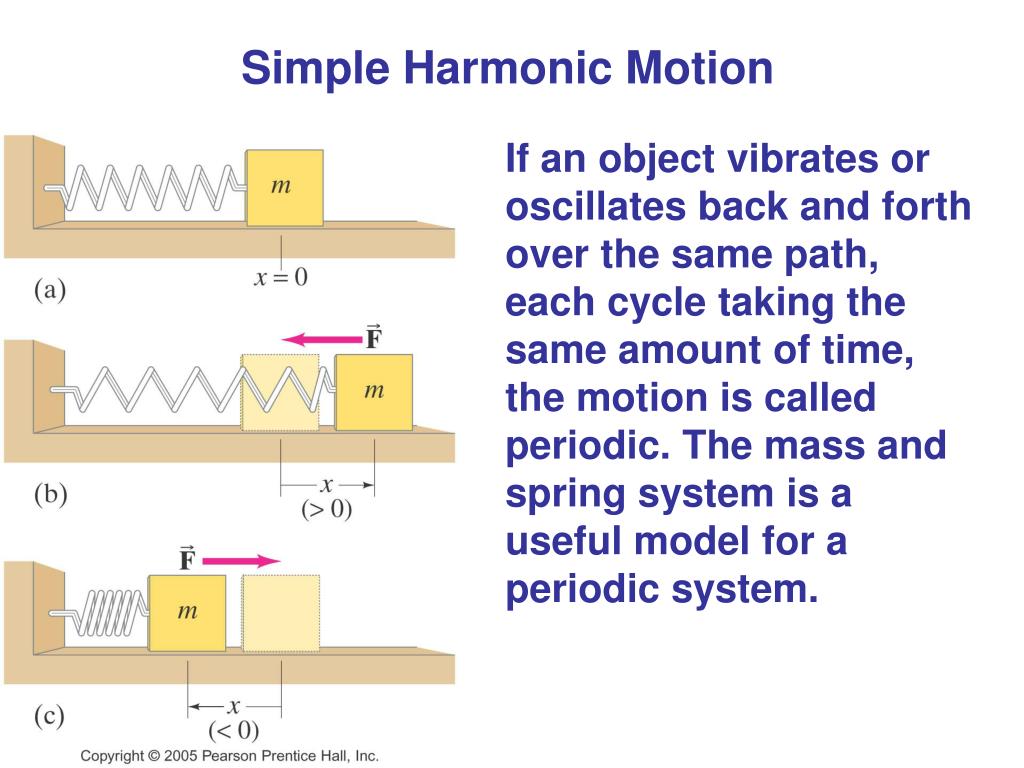 Simple Harmonic Motion

$m$

$x = 0$

(a)

$\vec{F}$

$m$

$x$
$(> 0)$

(b)

$\vec{F}$

$m$

$x$
$(< 0)$

(c)

Copyright © 2005 Pearson Prentice Hall, Inc.

If an object vibrates or oscillates back and forth over the same path, each cycle taking the same amount of time, the motion is called periodic. The mass and spring system is a useful model for a periodic system.